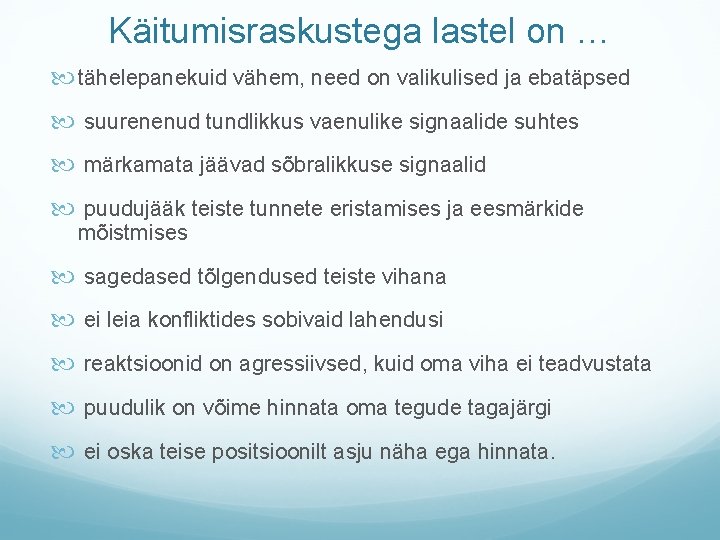 Käitumisraskustega lastel on …

tähelepanekuid vähem, need on valikulised ja ebatäpsed

suurenenud tundlikkus vaenulike signaalide suhtes

märkamata jäävad sõbralikkuse signaalid

puudujääk teiste tunnete eristamises ja eesmärkide mõistmises

sagedased tõlgendused teiste vihana

ei leia konfliktides sobivaid lahendusi

reaktsioonid on agressiivsed, kuid oma viha ei teadvustata

puudulik on võime hinnata oma tegude tagajärgi

ei oska teise positsioonilt asju näha ega hinnata.